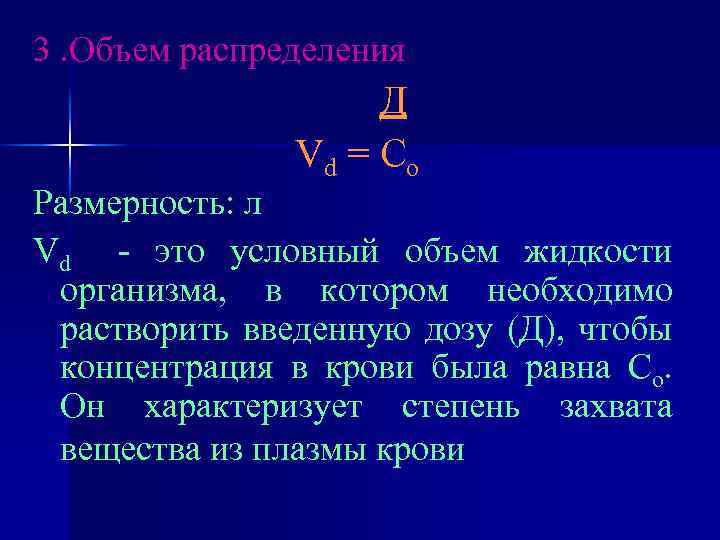 3 .Объем распределения

$V_d = \frac{Д}{C_o}$

Размерность: л

$V_d$ - это условный объем жидкости организма, в котором необходимо растворить введенную дозу (Д), чтобы концентрация в крови была равна $C_o$. Он характеризует степень захвата вещества из плазмы крови